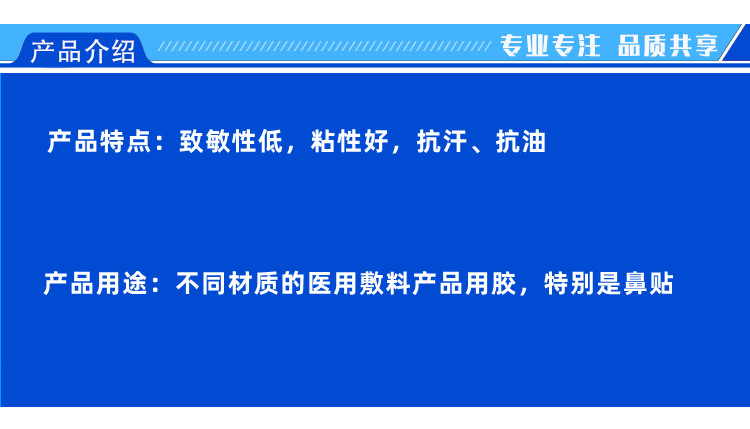 产品介绍

专业专注 品质共享

产品特点：致敏性低，粘性好，抗汗、抗油

产品用途：不同材质的医用敷料产品用胶，特别是鼻贴